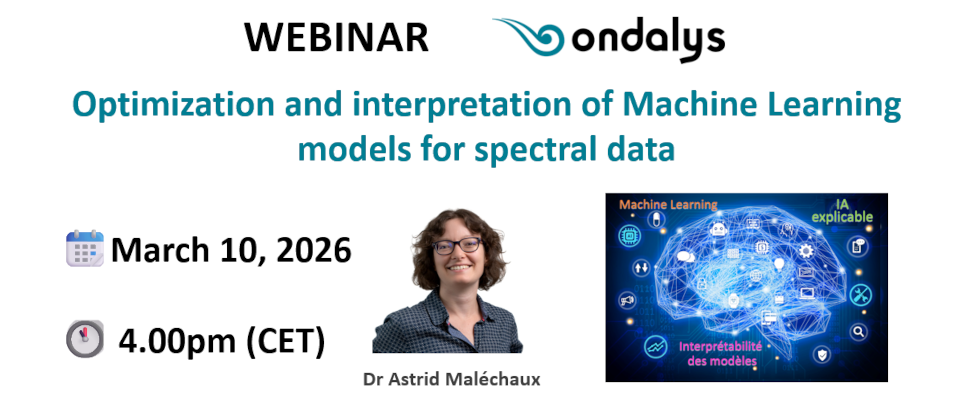 WEBINAR ondalys

Optimization and interpretation of Machine Learning models for spectral data

March 10, 2026

4.00pm (CET)

Dr Astrid Maléchaux

Machine Learning

IA explicable

Interprétabilité des modèles